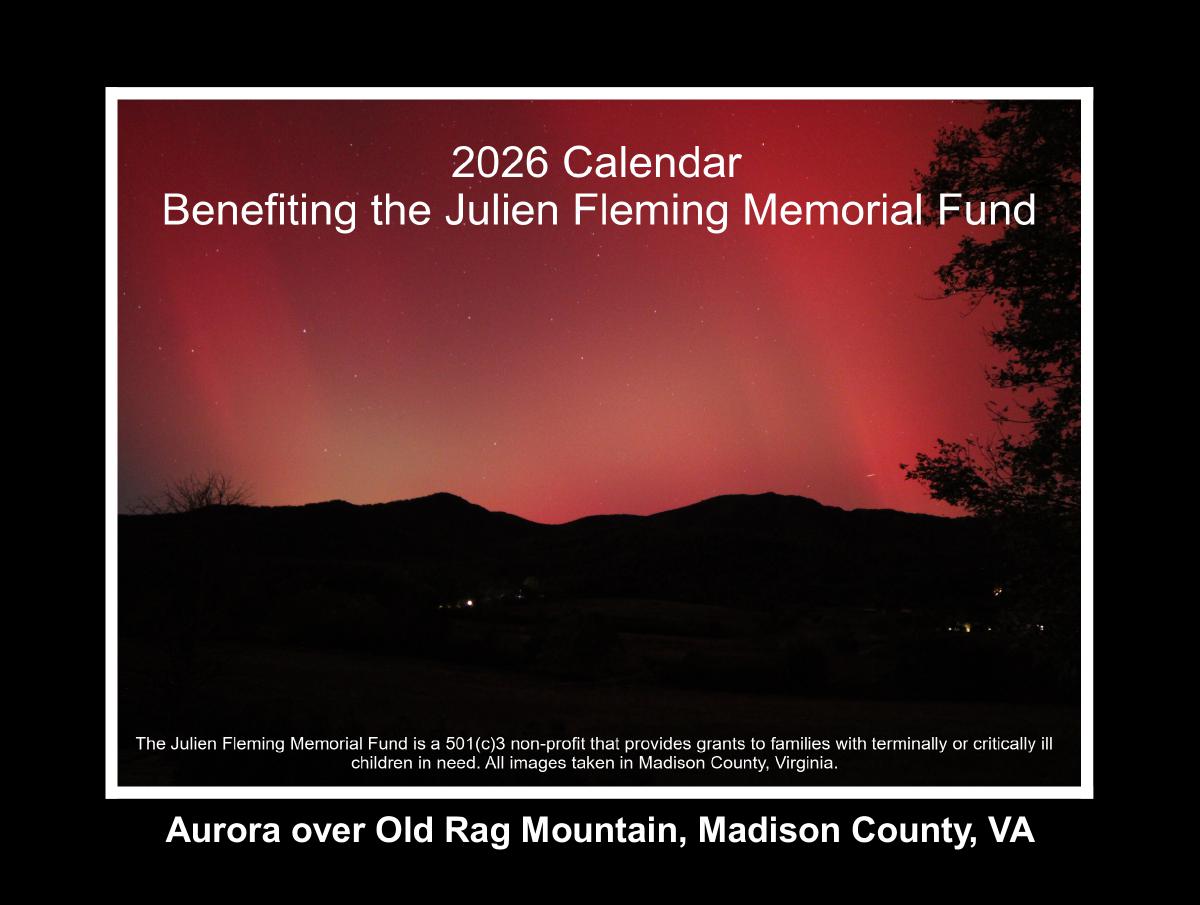 2026 Calendar
Benefiting the Julien Fleming Memorial Fund

The Julien Fleming Memorial Fund is a 501(c)3 non-profit that provides grants to families with terminally or critically ill children in need. All images taken in Madison County, Virginia.

Aurora over Old Rag Mountain, Madison County, VA